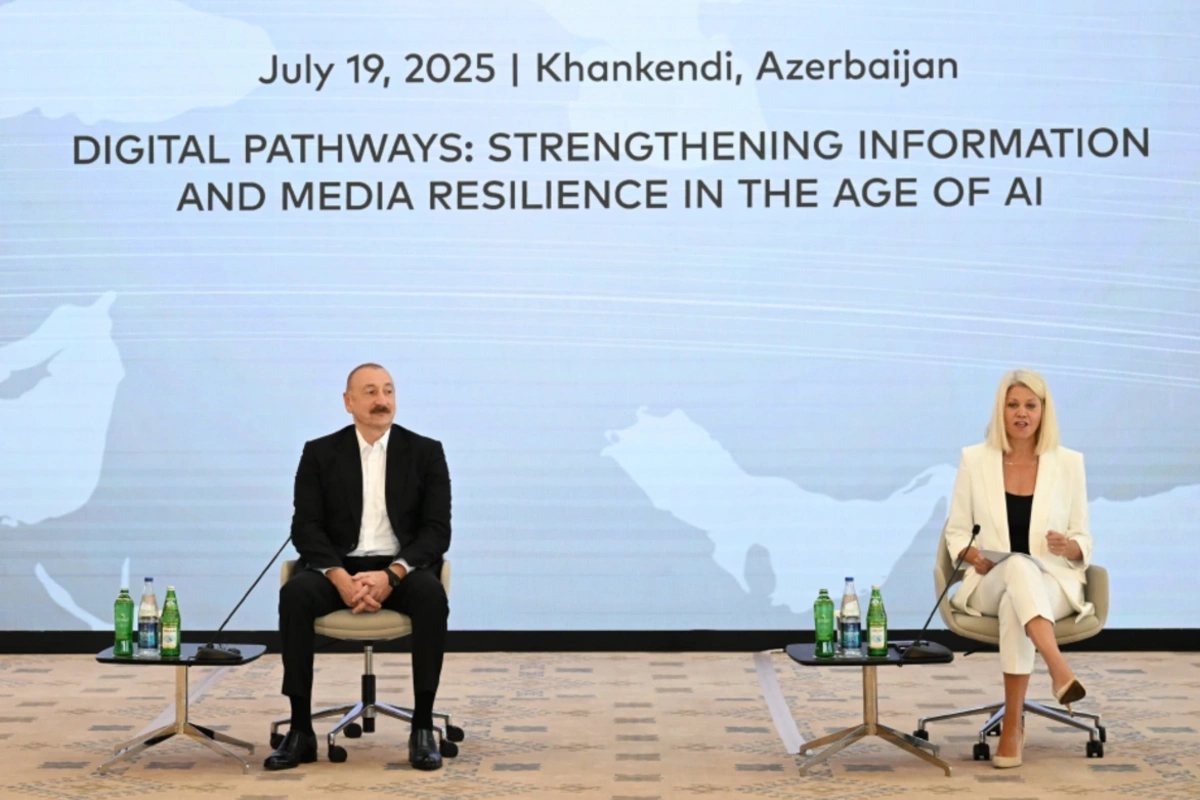 July 19, 2025 | Khankendi, Azerbaijan

DIGITAL PATHWAYS: STRENGTHENING INFORMATION AND MEDIA RESILIENCE IN THE AGE OF AI